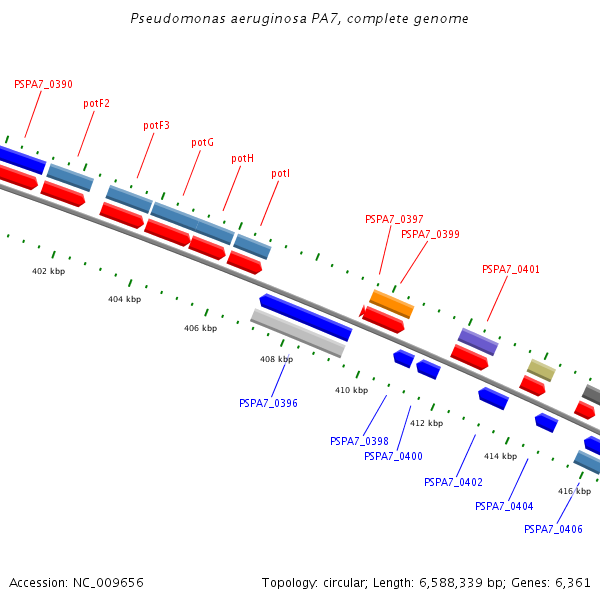 Pseudomonas aeruginosa PA7, complete genome

PSPA7_0390
potF2
potF3
potG
potH
potI
PSPA7_0397
PSPA7_0399
PSPA7_0401

402 kbp
404 kbp
406 kbp
408 kbp
410 kbp
412 kbp
414 kbp
416 kbp

PSPA7_0396
PSPA7_0398
PSPA7_0400
PSPA7_0402
PSPA7_0404
PSPA7_0406

Accession: NC_009656

Topology: circular; Length: 6,588,339 bp; Genes: 6,361